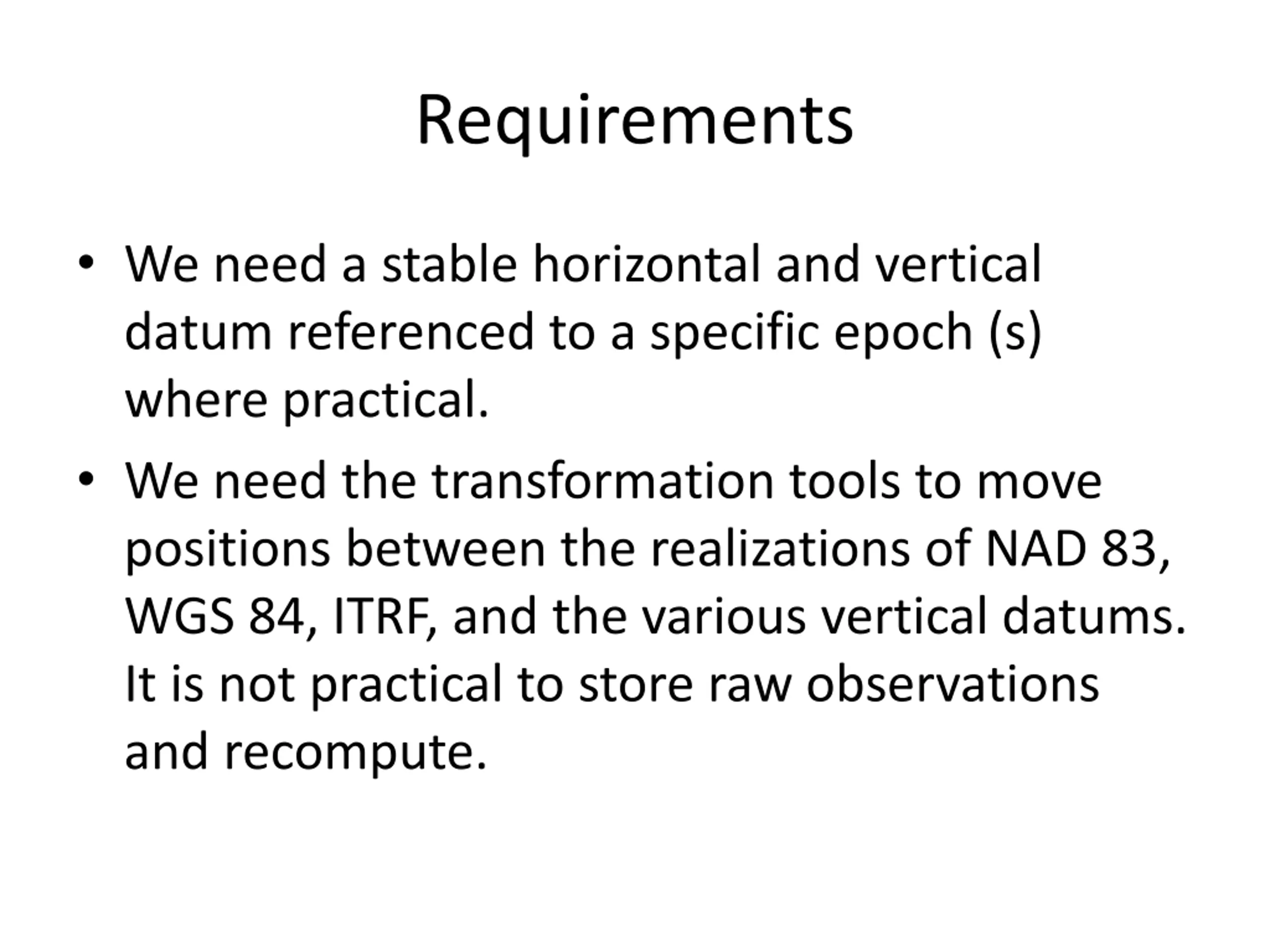 Requirements

• We need a stable horizontal and vertical datum referenced to a specific epoch (s) where practical.

• We need the transformation tools to move positions between the realizations of NAD 83, WGS 84, ITRF, and the various vertical datums. It is not practical to store raw observations and recompute.